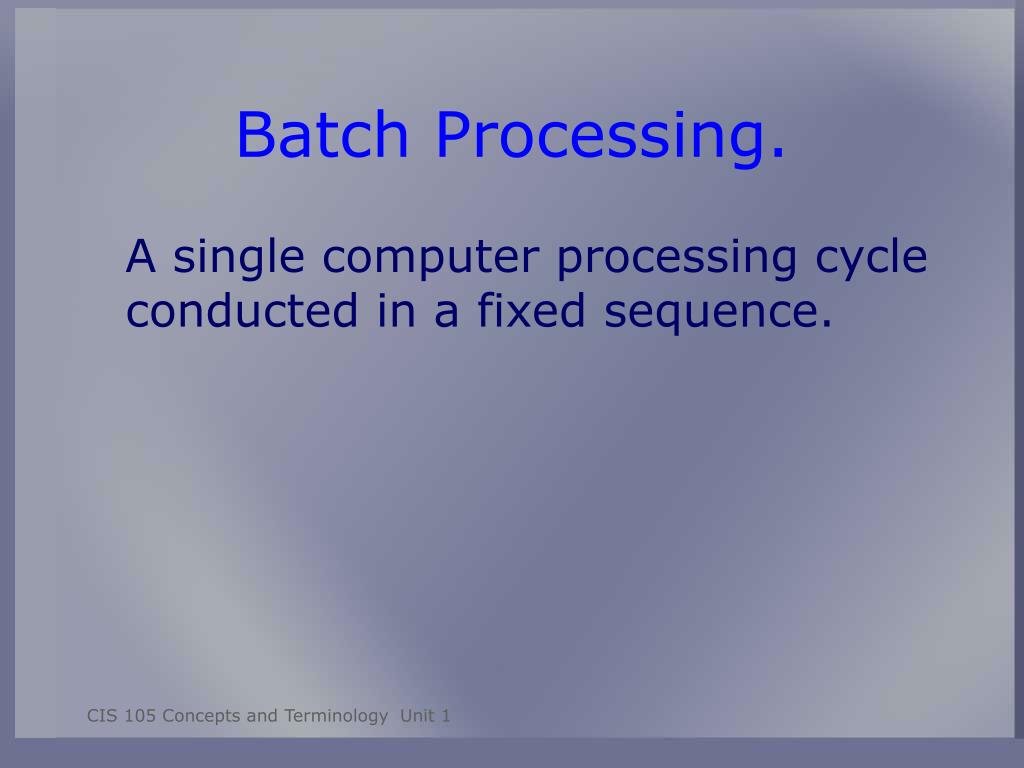 Batch Processing.

A single computer processing cycle conducted in a fixed sequence.

CIS 105 Concepts and Terminology Unit 1